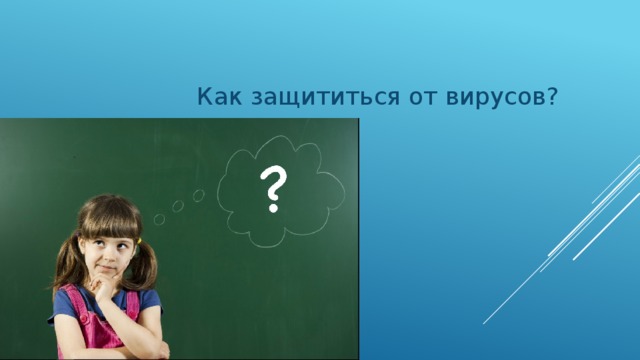 Как защититься от вирусов?

?